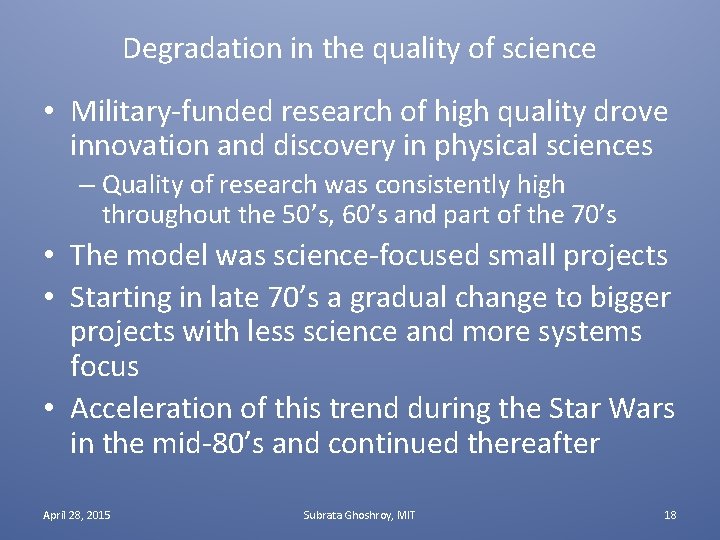 Degradation in the quality of science

• Military-funded research of high quality drove innovation and discovery in physical sciences
– Quality of research was consistently high throughout the 50's, 60's and part of the 70's
• The model was science-focused small projects
• Starting in late 70's a gradual change to bigger projects with less science and more systems focus
• Acceleration of this trend during the Star Wars in the mid-80's and continued thereafter

April 28, 2015 Subrata Ghoshroy, MIT 18